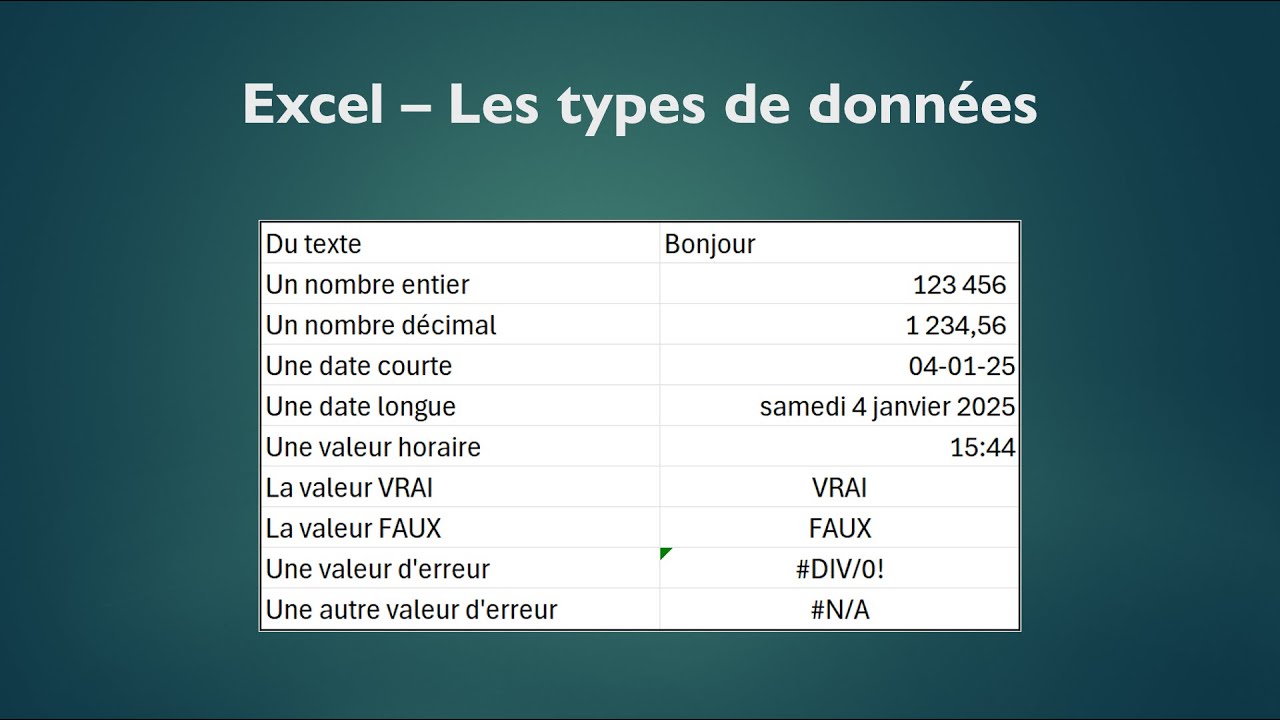 Excel – Les types de données

| Du texte | Bonjour |
|---|---|
| Un nombre entier | 123 456 |
| Un nombre décimal | 1 234,56 |
| Une date courte | 04-01-25 |
| Une date longue | samedi 4 janvier 2025 |
| Une valeur horaire | 15:44 |
| La valeur VRAI | VRAI |
| La valeur FAUX | FAUX |
| Une valeur d'erreur | #DIV/0! |
| Une autre valeur d'erreur | #N/A |